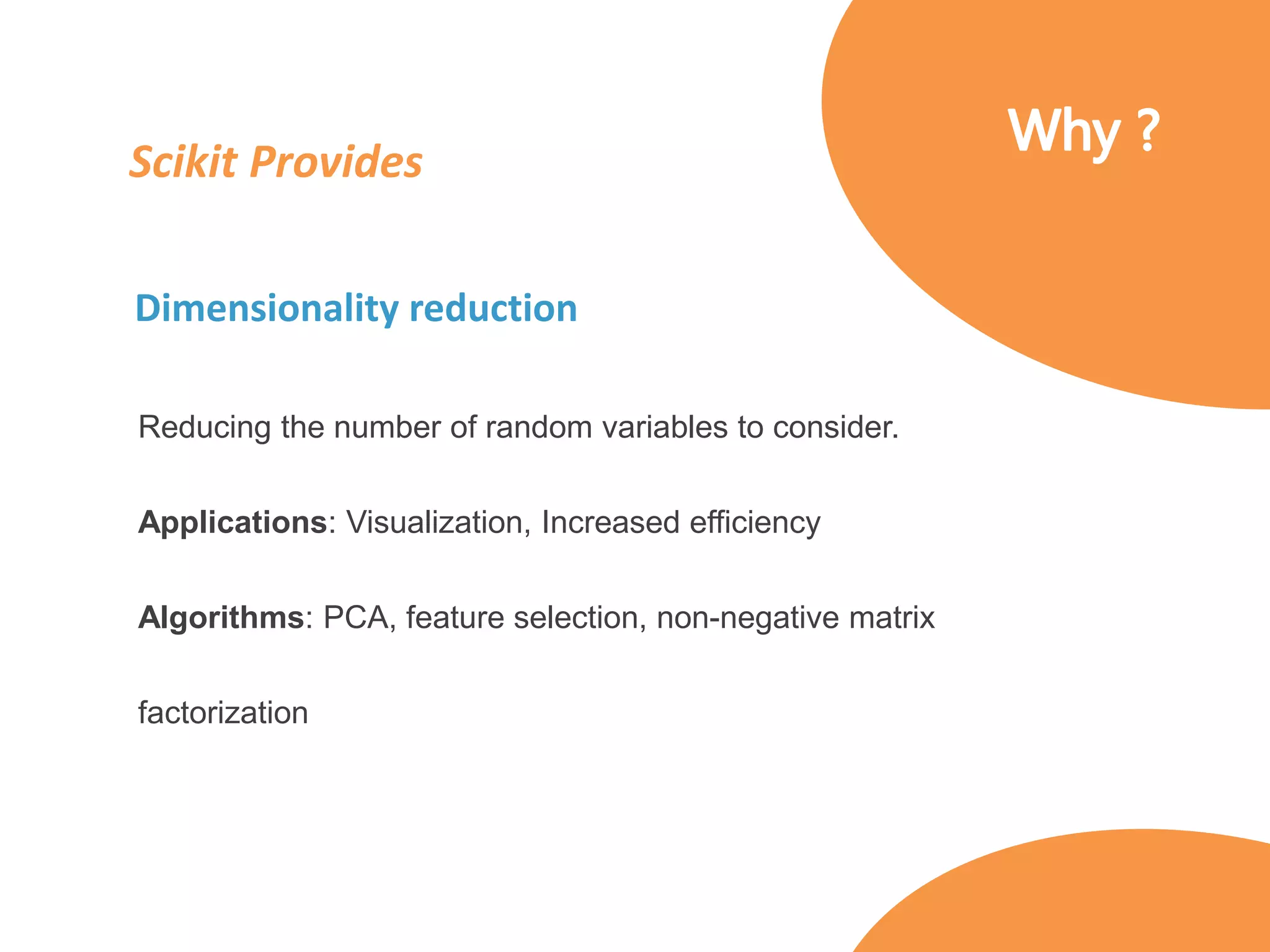 Why ?

Scikit Provides

Dimensionality reduction

Reducing the number of random variables to consider.

Applications: Visualization, Increased efficiency

Algorithms: PCA, feature selection, non-negative matrix factorization